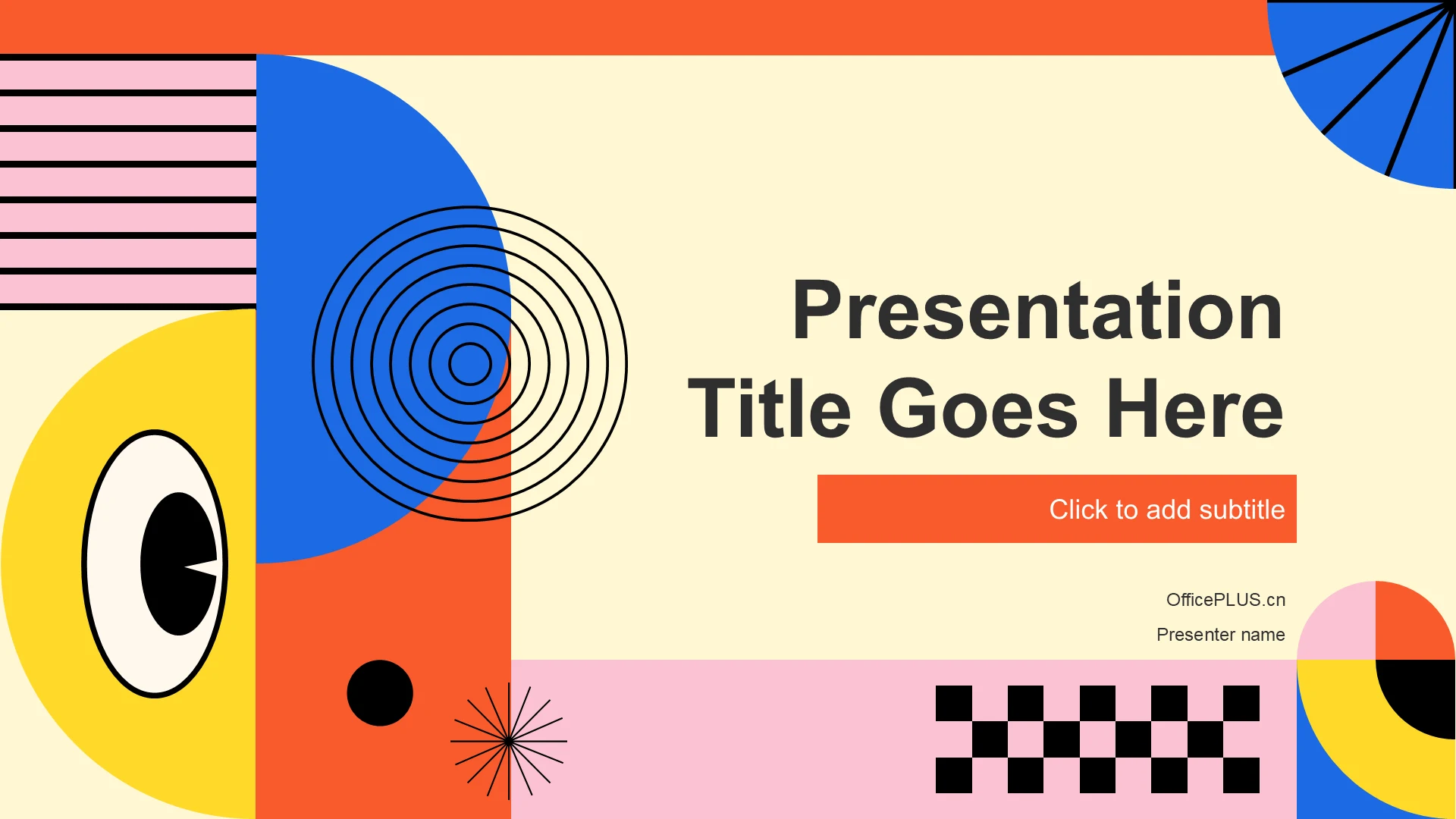 Presentation Title Goes Here

Click to add subtitle

OfficePLUS.cn

Presenter name